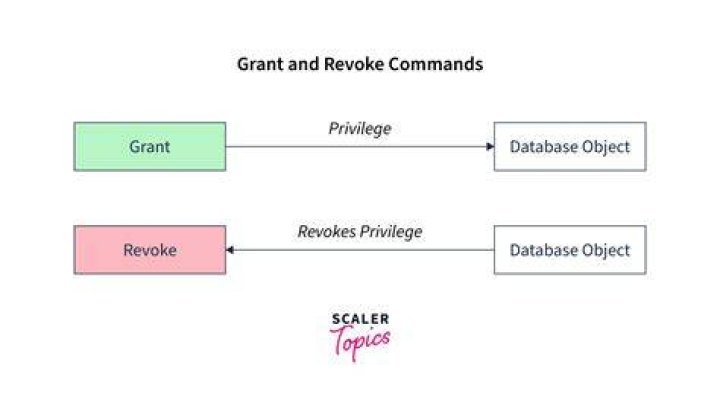 Grant and Revoke Commands

Grant

Privilege

Database Object

Revoke

Revokes Privilege

Database Object

SCALER
Topics